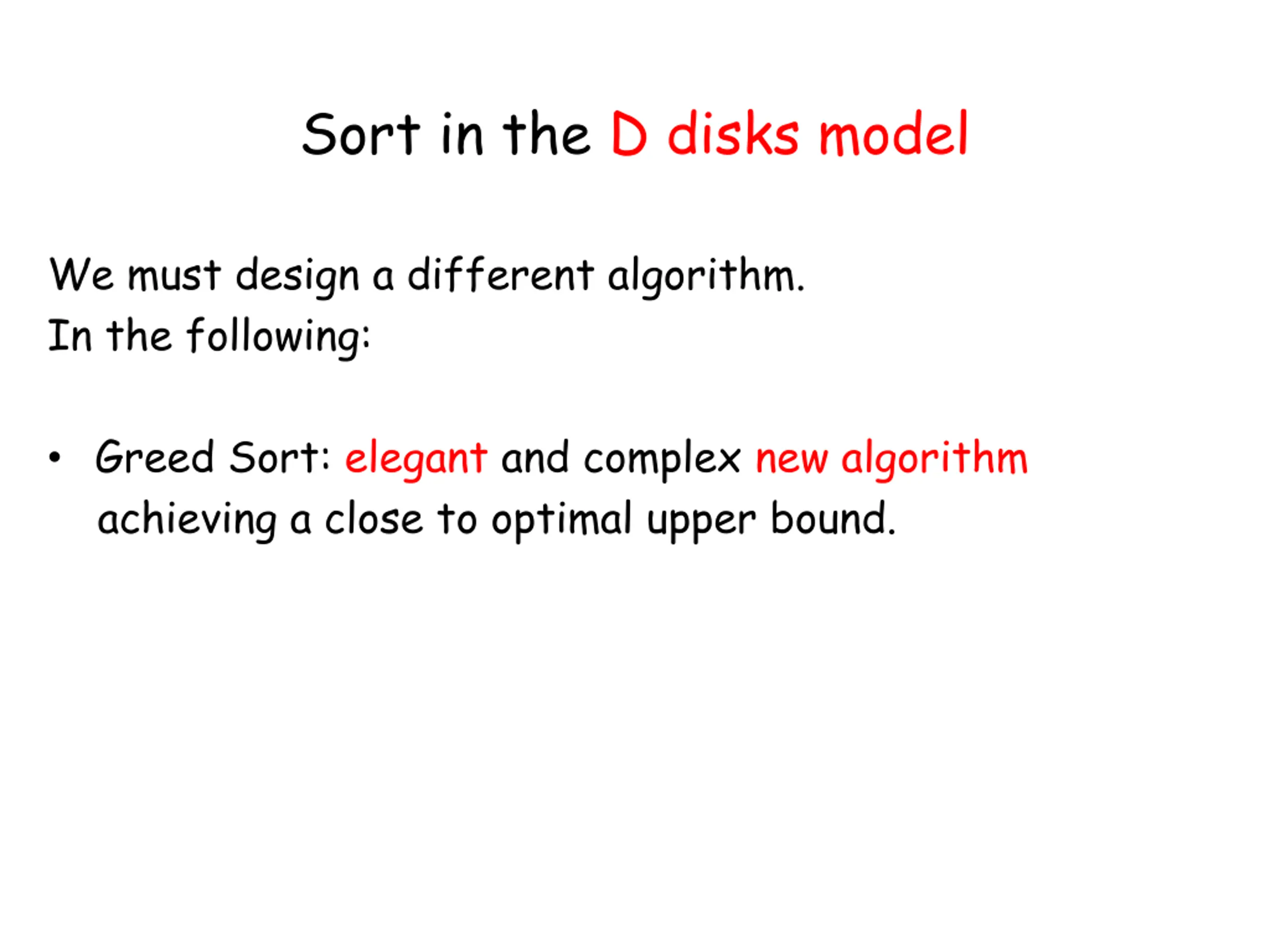 Sort in the D disks model

We must design a different algorithm.
In the following:

• Greed Sort: elegant and complex new algorithm achieving a close to optimal upper bound.